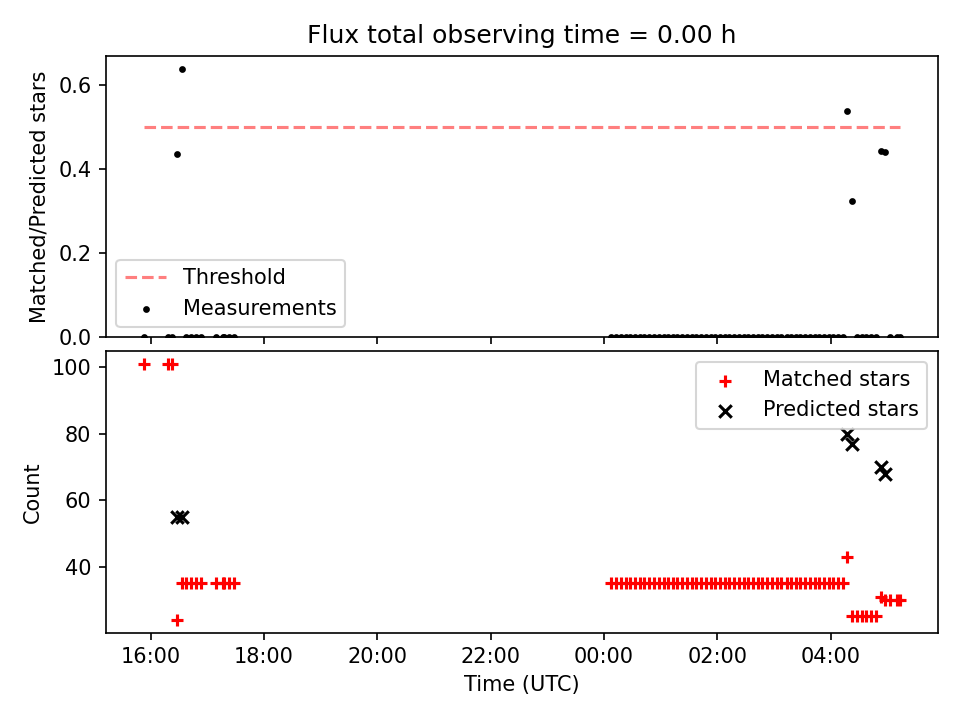 Flux total observing time = 0.00 h

Matched/Predicted stars

0.6

0.4

0.2

0.0

Threshold

Measurements

Count

100

80

60

40

Matched stars

Predicted stars

16:00

18:00

20:00

22:00

00:00

02:00

04:00

Time (UTC)